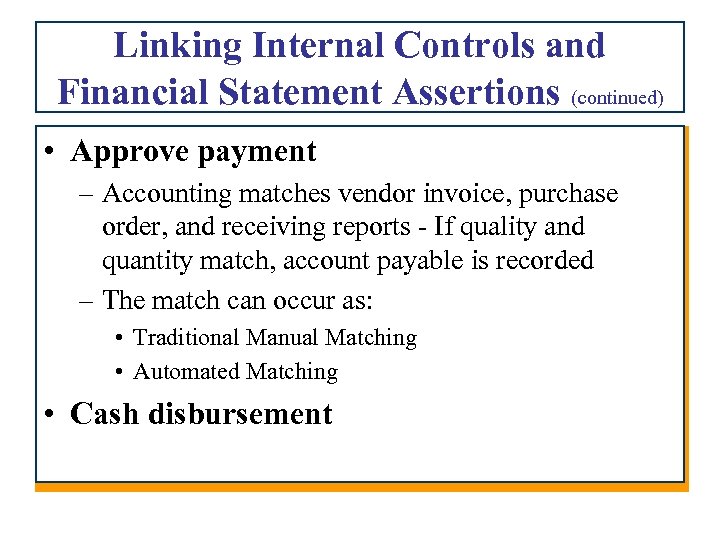 Linking Internal Controls and Financial Statement Assertions (continued)

• Approve payment
– Accounting matches vendor invoice, purchase order, and receiving reports - If quality and quantity match, account payable is recorded
– The match can occur as:
• Traditional Manual Matching
• Automated Matching
• Cash disbursement